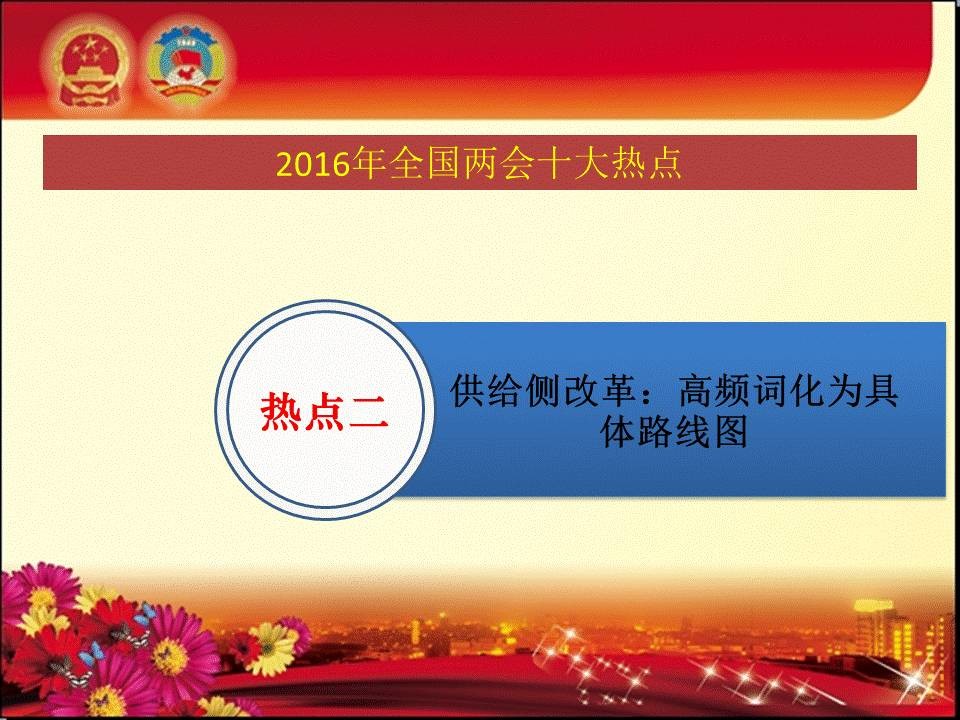 2016年全国两会十大热点

热点二

供给侧改革：高频词化为具体路线图